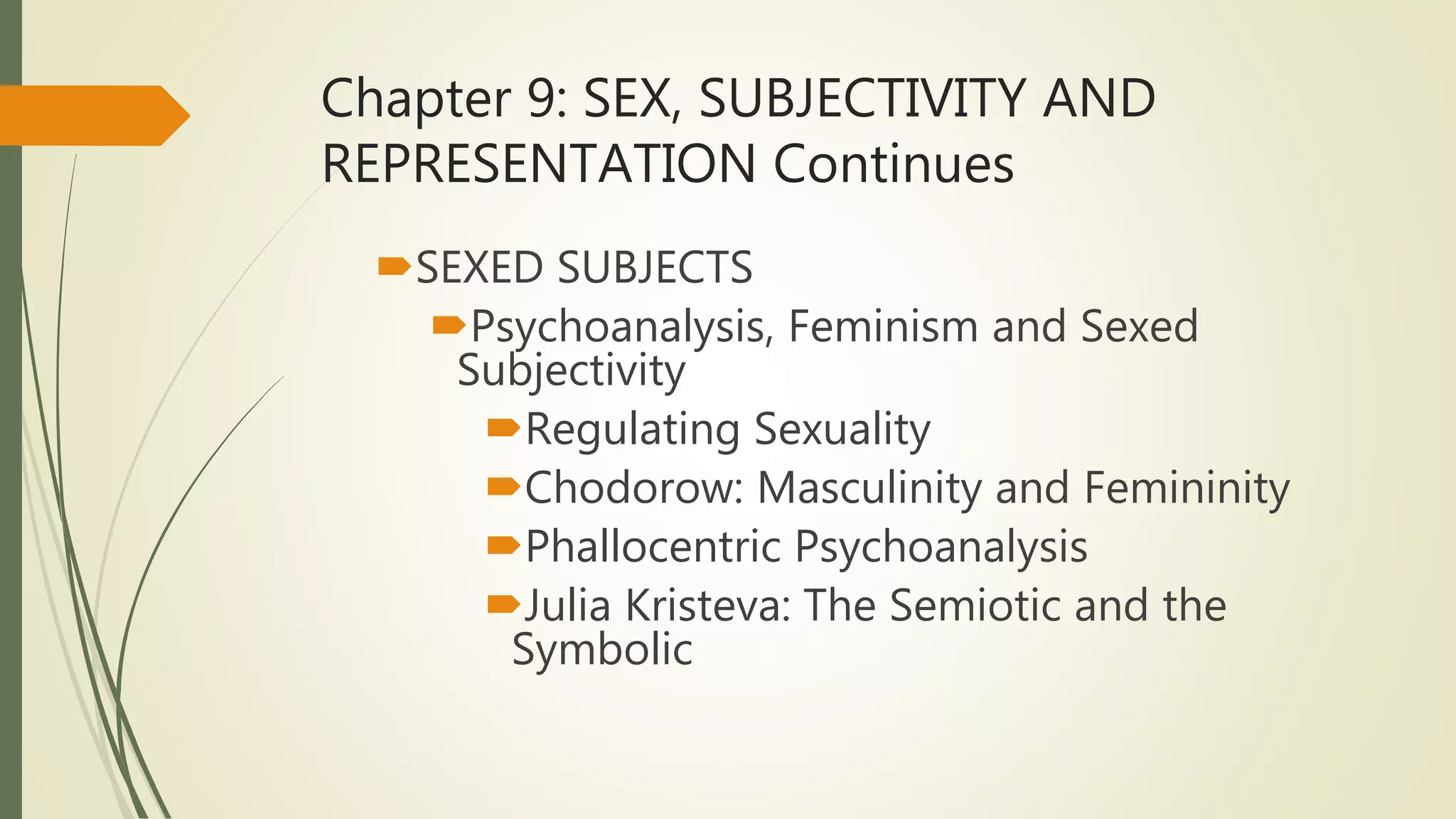 Chapter 9: SEX, SUBJECTIVITY AND REPRESENTATION Continues

SEXED SUBJECTS

Psychoanalysis, Feminism and Sexed Subjectivity

Regulating Sexuality

Chodorow: Masculinity and Femininity

Phallocentric Psychoanalysis

Julia Kristeva: The Semiotic and the Symbolic